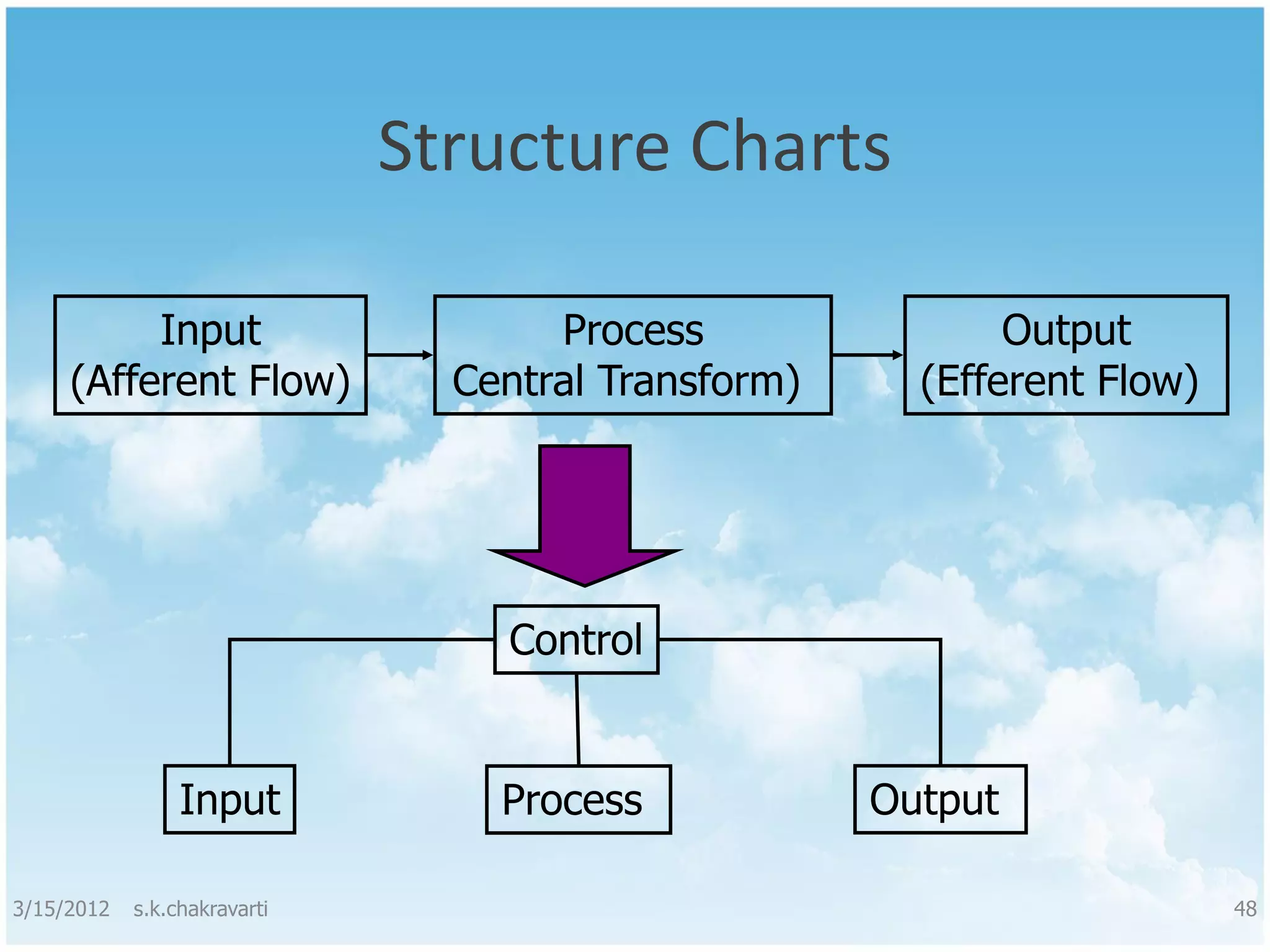 Structure Charts

Input
(Afferent Flow)

Process
Central Transform)

Output
(Efferent Flow)

Control

Input

Process

Output

3/15/2012 s.k.chakravarti

48